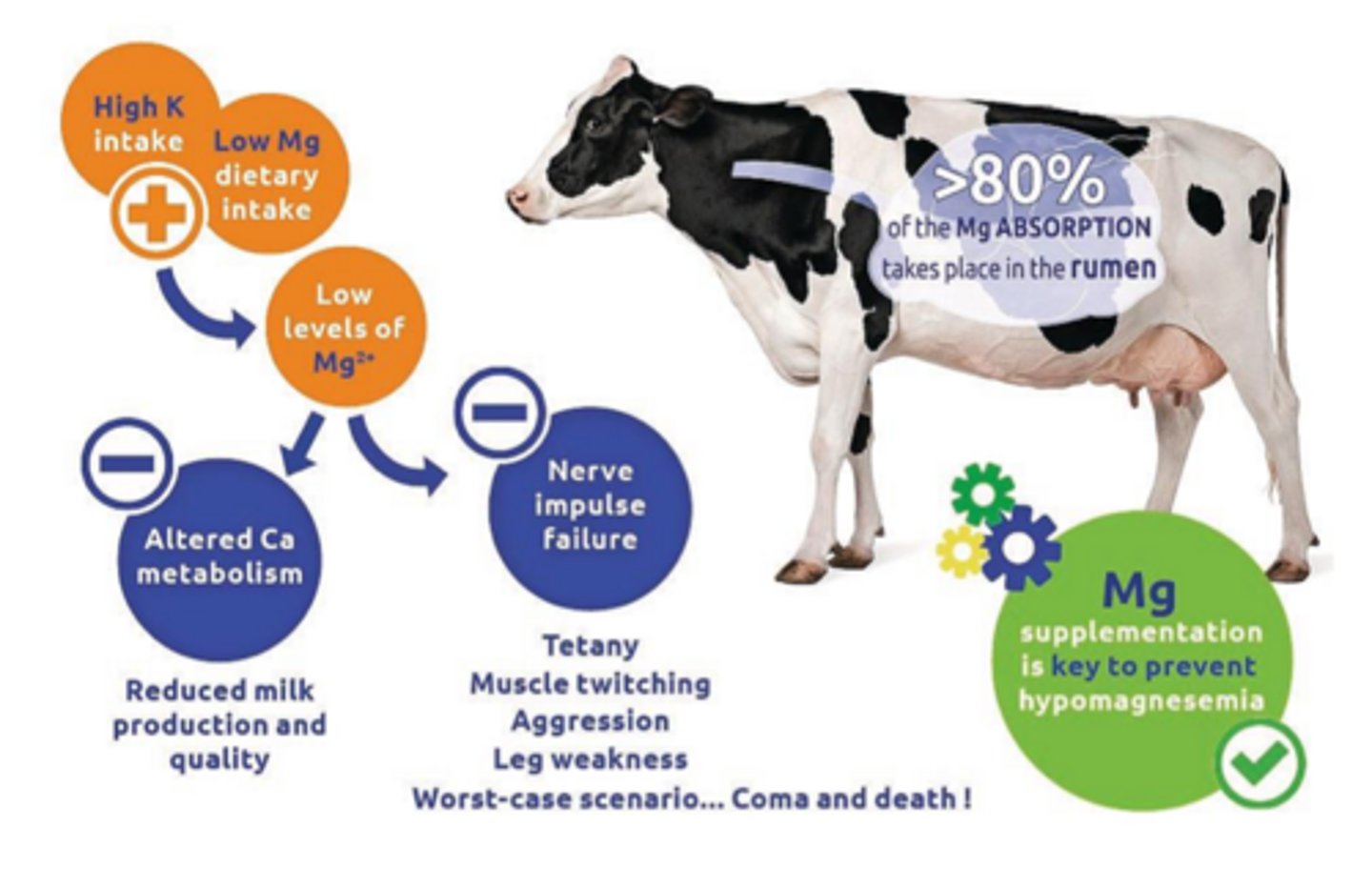 High K intake

Low Mg dietary intake

Low levels of $Mg^{2+}$

Altered Ca metabolism

Reduced milk production and quality

Nerve impulse failure

Tetany
Muscle twitching
Aggression
Leg weakness
Worst-case scenario... Coma and death !

>80%
of the Mg ABSORPTION takes place in the rumen

Mg
supplementation is key to prevent hypomagnesemia